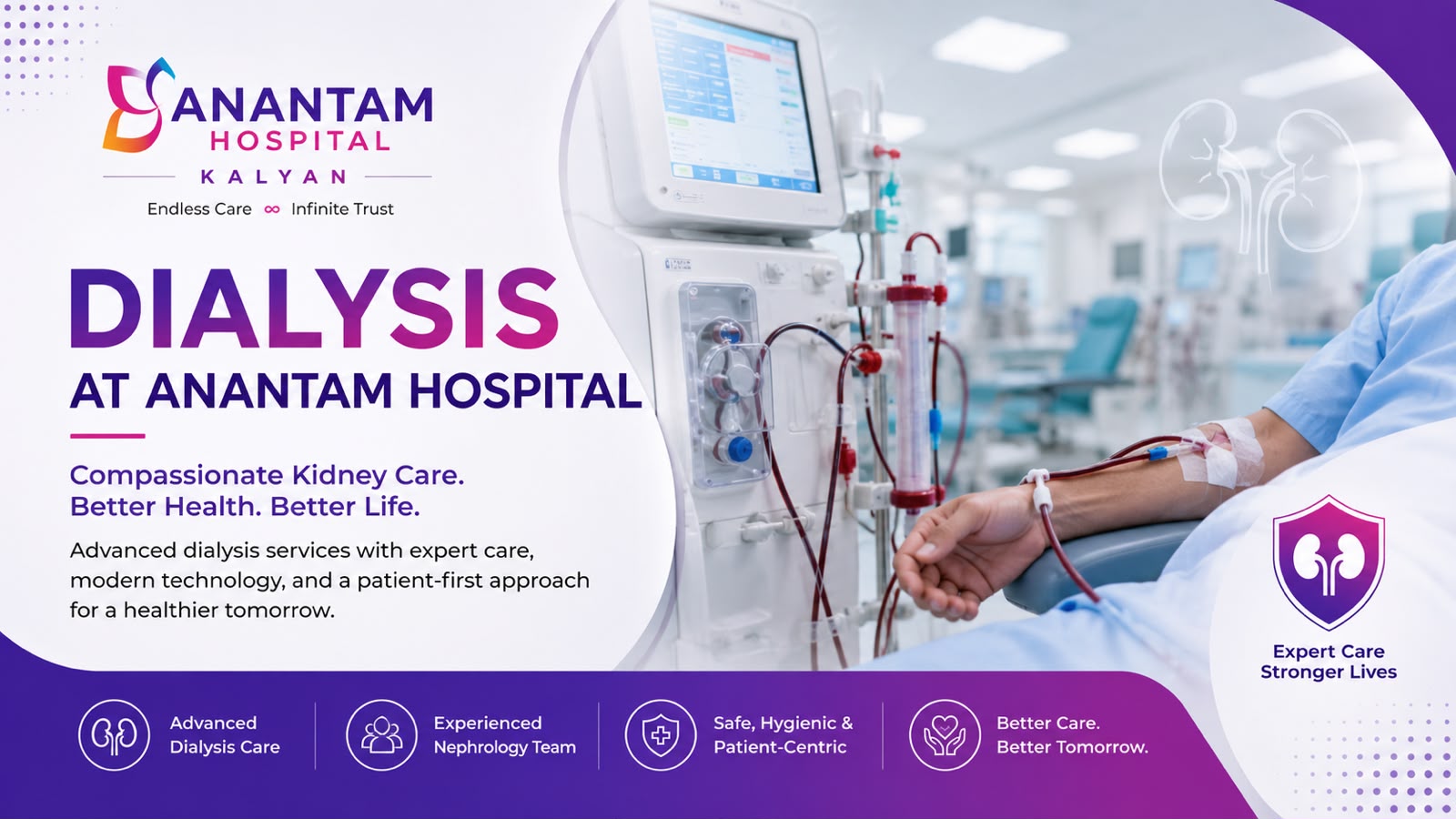 ANANTAM HOSPITAL
KALYAN
Endless Care ∞ Infinite Trust

DIALYSIS
AT ANANTAM HOSPITAL

Compassionate Kidney Care.
Better Health. Better Life.

Advanced dialysis services with expert care, modern technology, and a patient-first approach for a healthier tomorrow.

Expert Care
Stronger Lives

Advanced Dialysis Care

Experienced Nephrology Team

Safe, Hygienic & Patient-Centric

Better Care. Better Tomorrow.